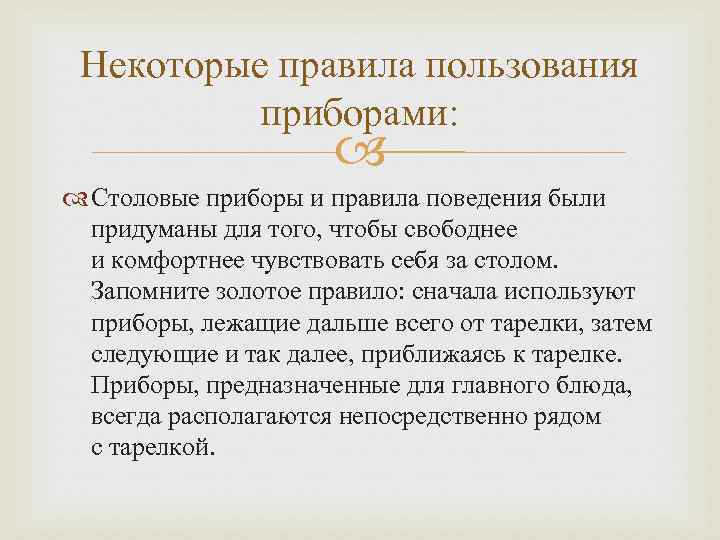 Некоторые правила пользования приборами:

Столовые приборы и правила поведения были придуманы для того, чтобы свободнее и комфортнее чувствовать себя за столом. Запомните золотое правило: сначала используют приборы, лежащие дальше всего от тарелки, затем следующие и так далее, приближаясь к тарелке. Приборы, предназначенные для главного блюда, всегда располагаются непосредственно рядом с тарелкой.